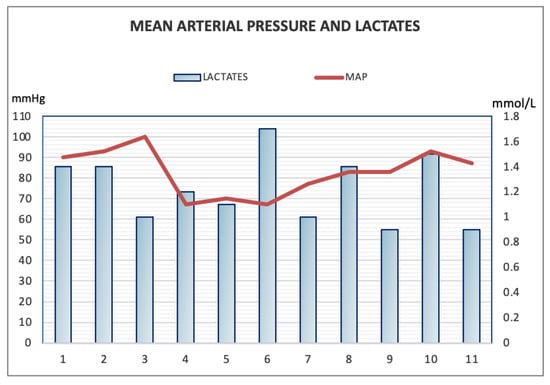 MEAN ARTERIAL PRESSURE AND LACTATES

LACTATES
MAP

mmHg
mmol/L

110
100
90
80
70
60
50
40
30
20
10
0

1.8
1.6
1.4
1.2
1
0.8
0.6
0.4
0.2
0

1 2 3 4 5 6 7 8 9 10 11